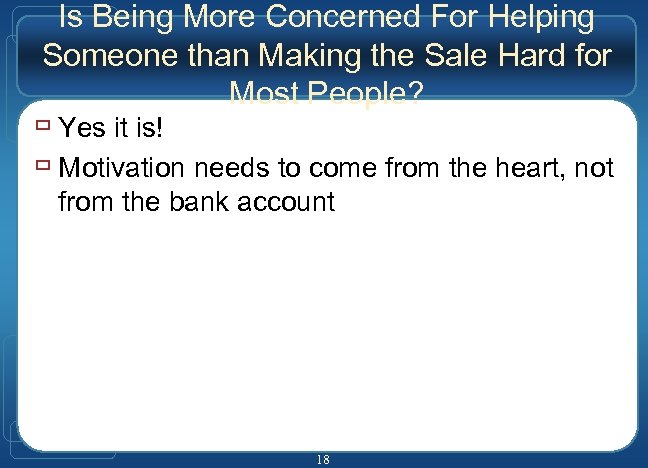 Is Being More Concerned For Helping Someone than Making the Sale Hard for Most People?

Yes it is!

Motivation needs to come from the heart, not from the bank account

18